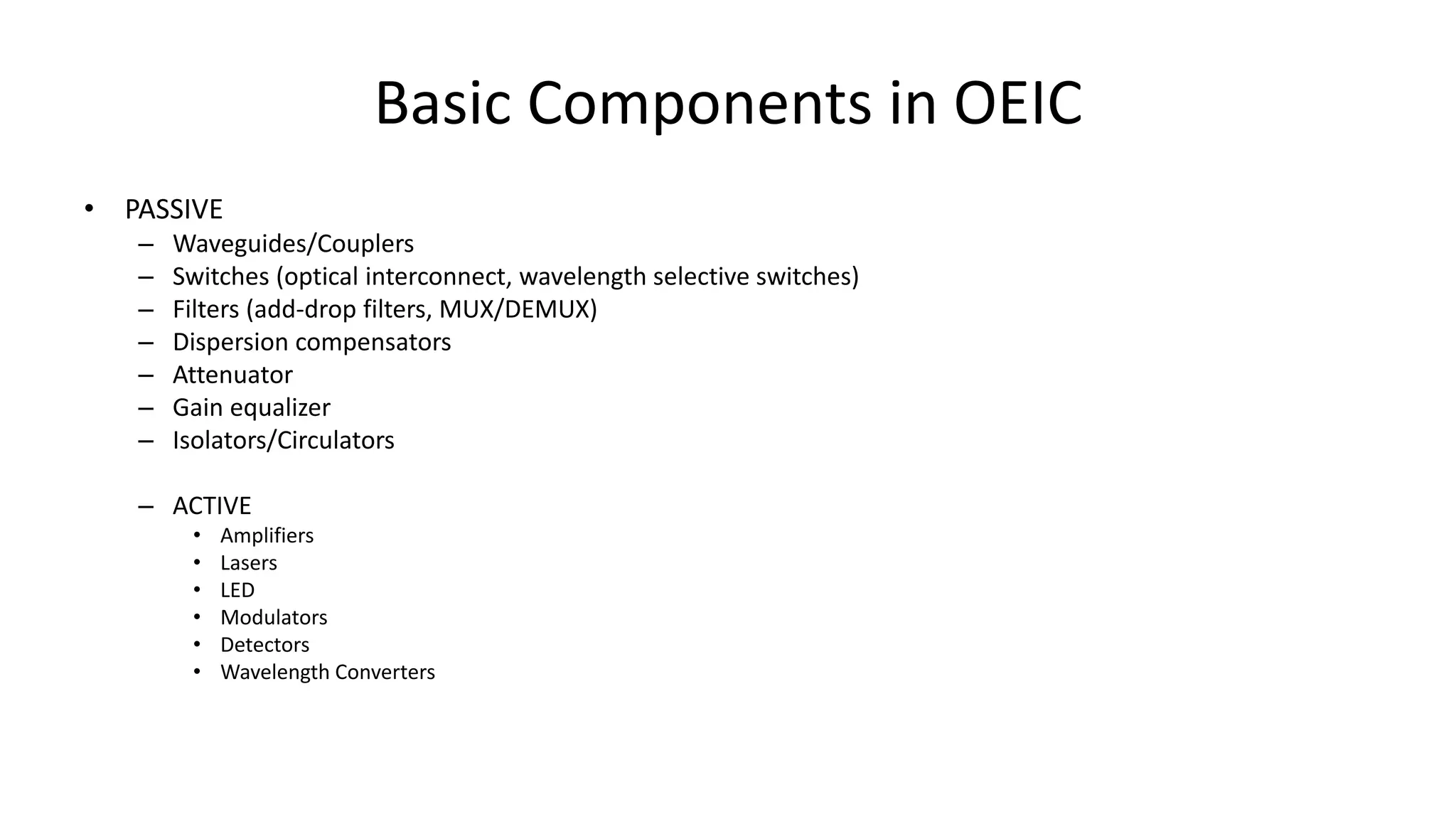 Basic Components in OEIC

• PASSIVE
  – Waveguides/Couplers
  – Switches (optical interconnect, wavelength selective switches)
  – Filters (add-drop filters, MUX/DEMUX)
  – Dispersion compensators
  – Attenuator
  – Gain equalizer
  – Isolators/Circulators

  – ACTIVE
    • Amplifiers
    • Lasers
    • LED
    • Modulators
    • Detectors
    • Wavelength Converters